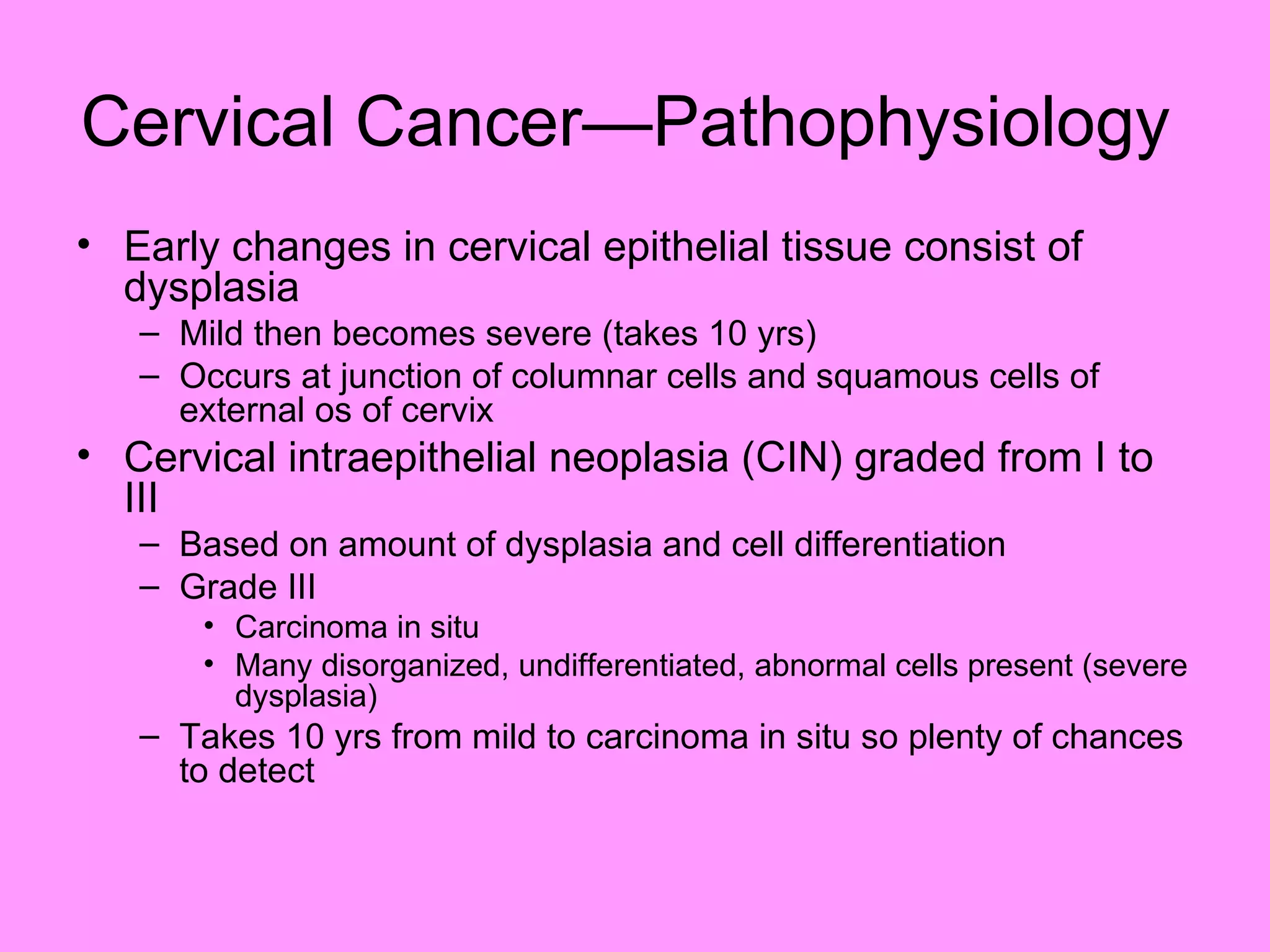 Cervical Cancer—Pathophysiology

• Early changes in cervical epithelial tissue consist of dysplasia
– Mild then becomes severe (takes 10 yrs)
– Occurs at junction of columnar cells and squamous cells of external os of cervix
• Cervical intraepithelial neoplasia (CIN) graded from I to III
– Based on amount of dysplasia and cell differentiation
– Grade III
• Carcinoma in situ
• Many disorganized, undifferentiated, abnormal cells present (severe dysplasia)
– Takes 10 yrs from mild to carcinoma in situ so plenty of chances to detect